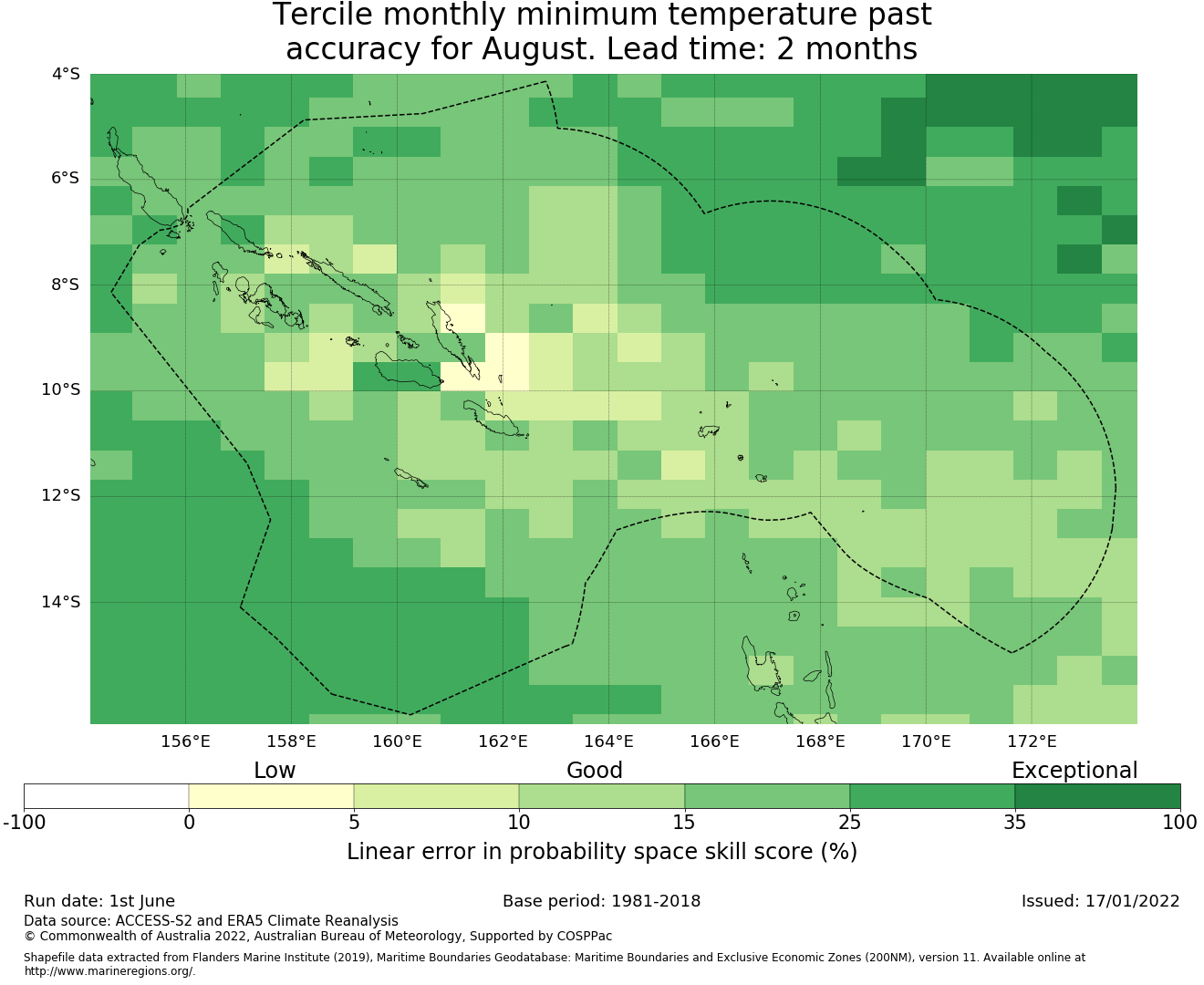 Tercile monthly minimum temperature past accuracy for August. Lead time: 2 months

4°S
6°S
8°S
10°S
12°S
14°S

156°E 158°E 160°E 162°E 164°E 166°E 168°E 170°E 172°E

Low
Good
Exceptional

-100 0 5 10 15 25 35 100

Linear error in probability space skill score (%)

Run date: 1st June
Base period: 1981-2018
Issued: 17/01/2022

Data source: ACCESS-S2 and ERA5 Climate Reanalysis
© Commonwealth of Australia 2022, Australian Bureau of Meteorology, Supported by COSPPac

Shapefile data extracted from Flanders Marine Institute (2019), Maritime Boundaries Geodatabase: Maritime Boundaries and Exclusive Economic Zones (200NM), version 11. Available online at http://www.marineregions.org/.